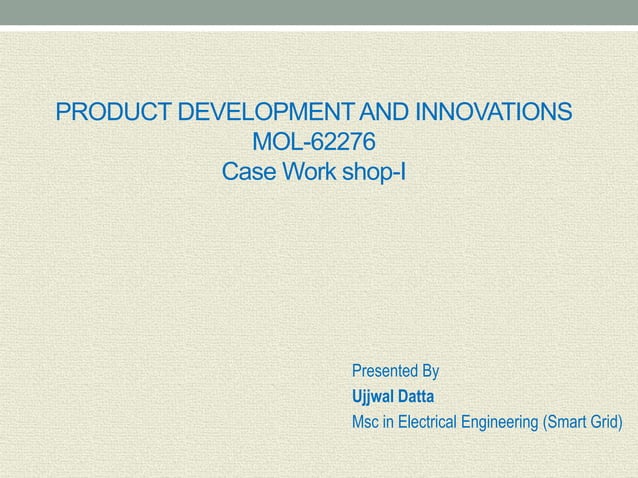 PRODUCT DEVELOPMENT AND INNOVATIONS
MOL-62276
Case Work shop-I

Presented By
Ujjwal Datta
Msc in Electrical Engineering (Smart Grid)